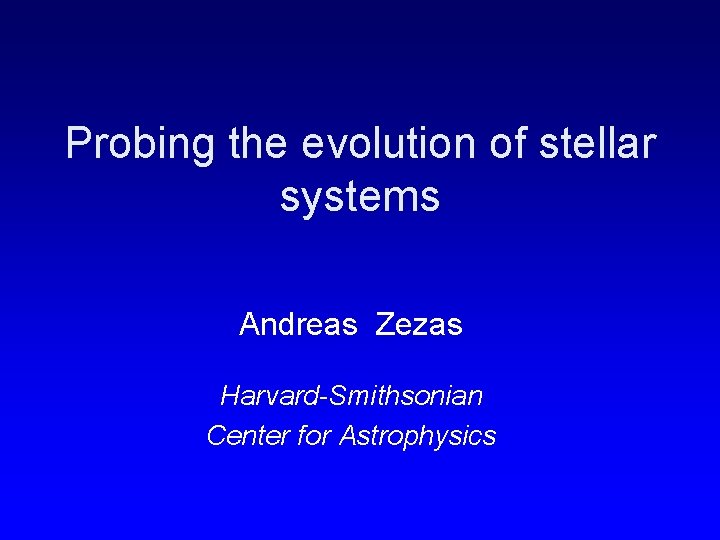 Probing the evolution of stellar systems

Andreas Zezas

Harvard-Smithsonian
Center for Astrophysics